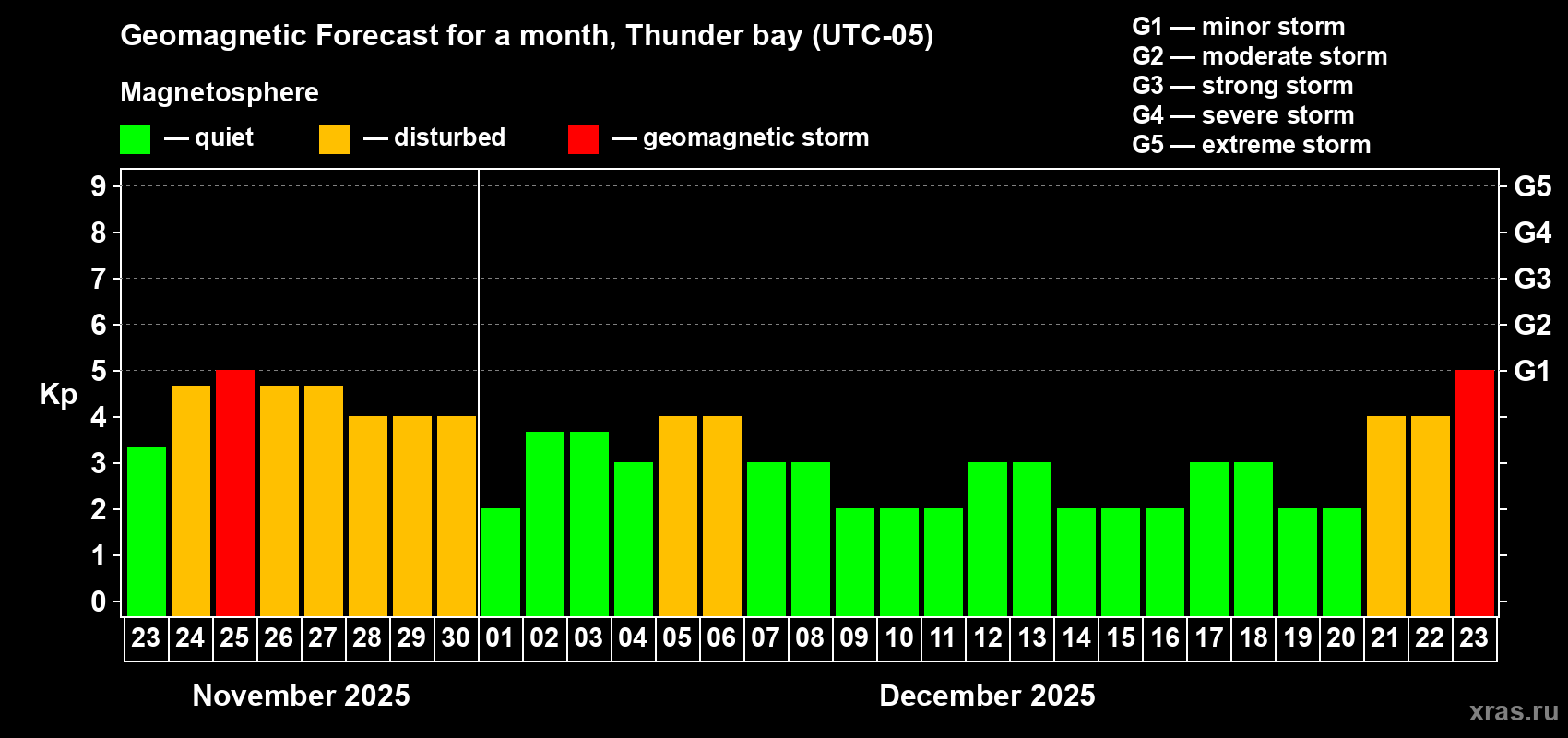 Geomagnetic Forecast for a month, Thunder bay (UTC-05)

Magnetosphere

— quiet — disturbed — geomagnetic storm

G1 — minor storm
G2 — moderate storm
G3 — strong storm
G4 — severe storm
G5 — extreme storm

Kp

9
8
7
6
5
4
3
2
1
0

G5
G4
G3
G2
G1

23 24 25 26 27 28 29 30 01 02 03 04 05 06 07 08 09 10 11 12 13 14 15 16 17 18 19 20 21 22 23

November 2025

December 2025

xras.ru